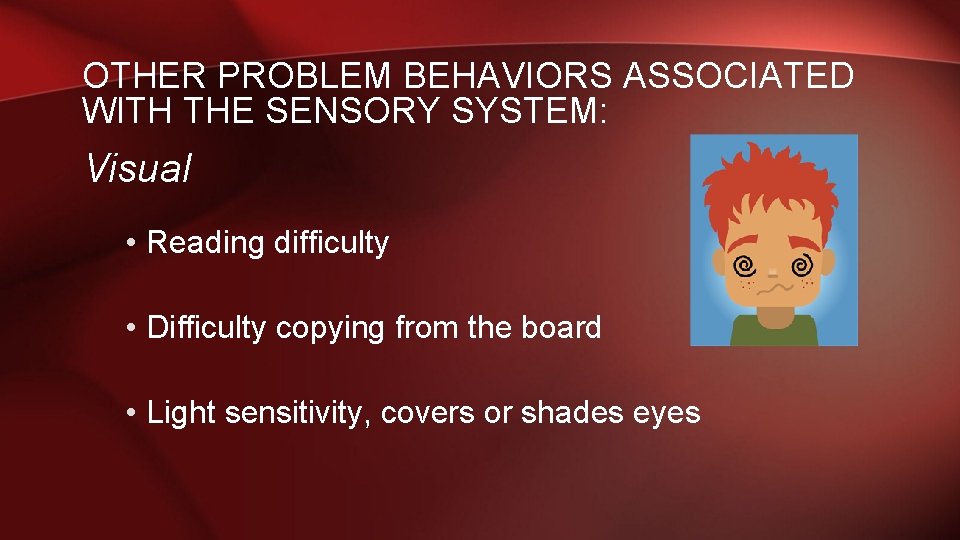 OTHER PROBLEM BEHAVIORS ASSOCIATED WITH THE SENSORY SYSTEM:

Visual

• Reading difficulty

• Difficulty copying from the board

• Light sensitivity, covers or shades eyes